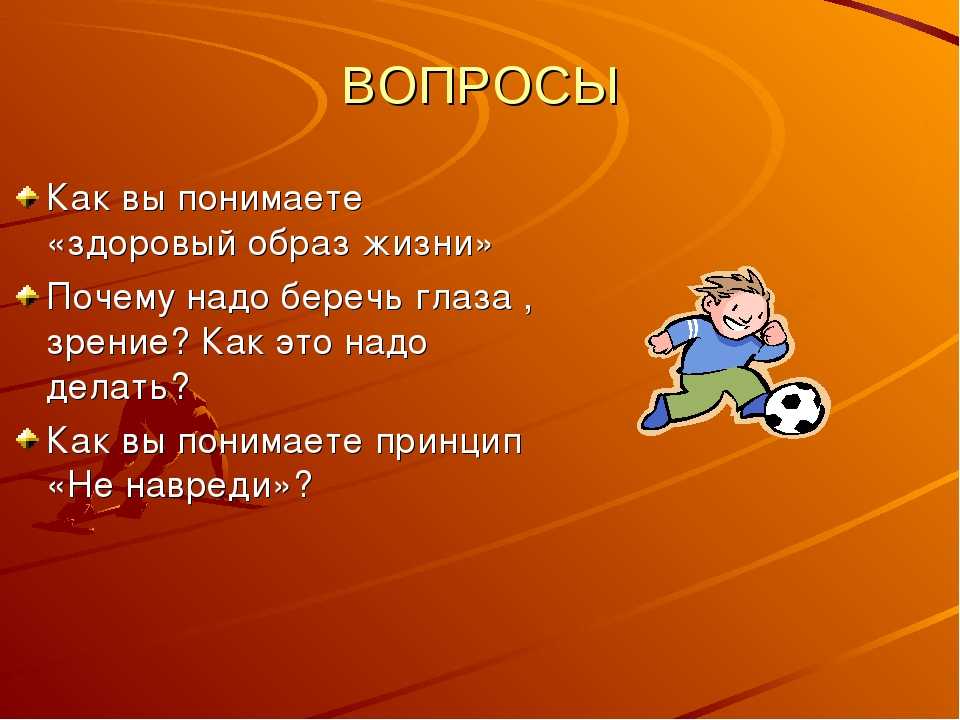 ВОПРОСЫ

Как вы понимаете «здоровый образ жизни»

Почему надо беречь глаза , зрение? Как это надо делать?

Как вы понимаете принцип «Не навреди»?